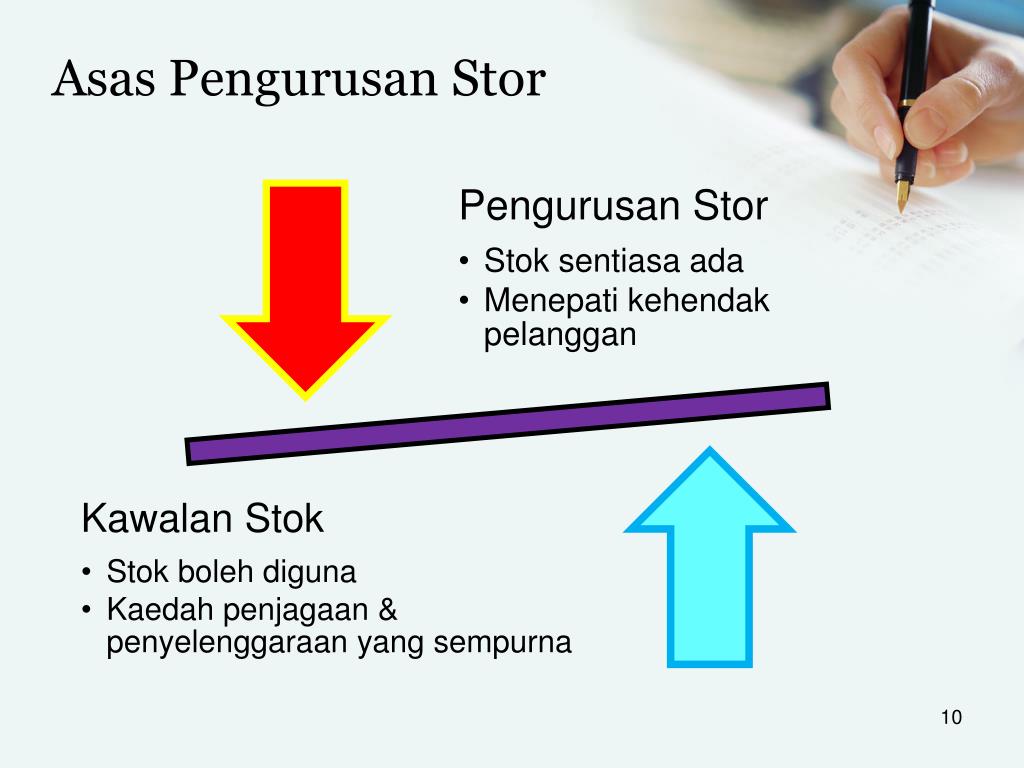 Asas Pengurusan Stor

Pengurusan Stor

• Stok sentiasa ada
• Menepati kehendak pelanggan

Kawalan Stok

• Stok boleh diguna
• Kaedah penjagaan & penyelenggaraan yang sempurna

10